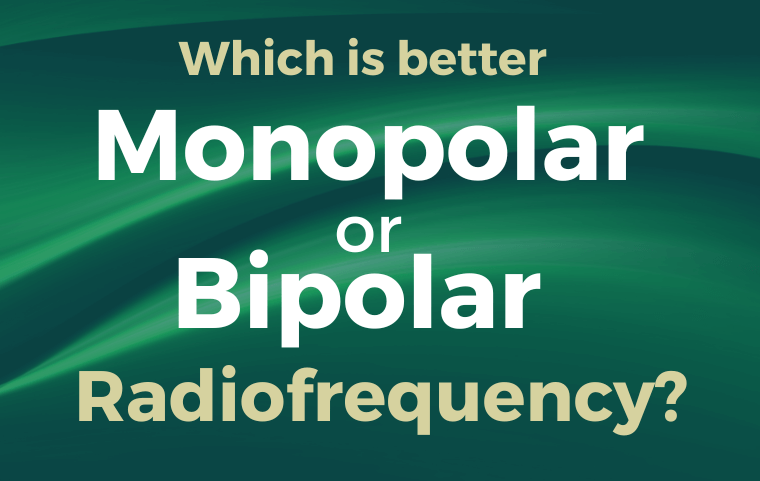 Which is better

Monopolar

or

Bipolar

Radiofrequency?